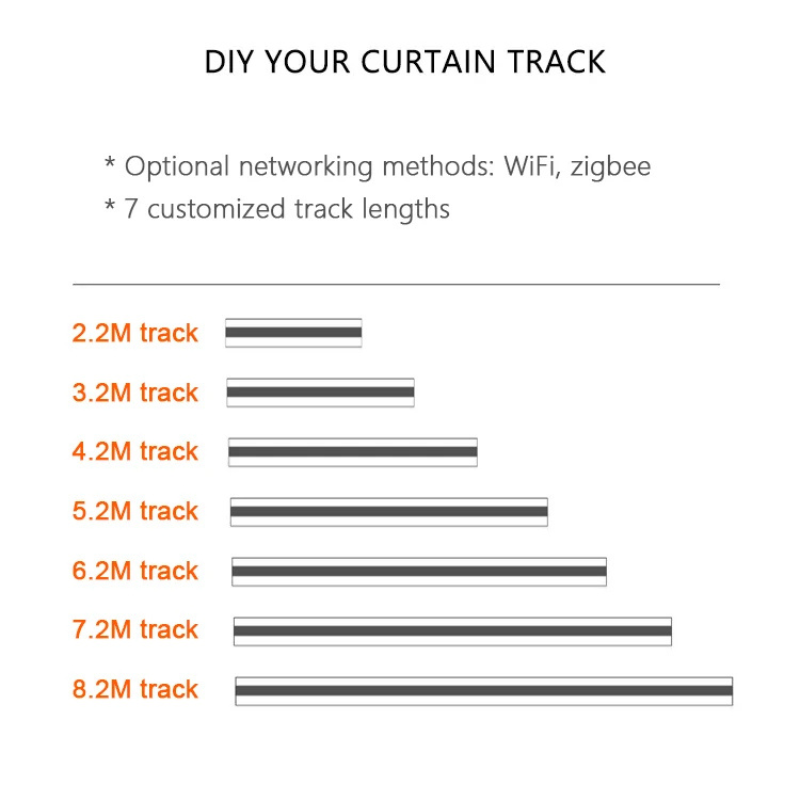 DIY YOUR CURTAIN TRACK

* Optional networking methods: WiFi, zigbee
* 7 customized track lengths

2.2M track
3.2M track
4.2M track
5.2M track
6.2M track
7.2M track
8.2M track